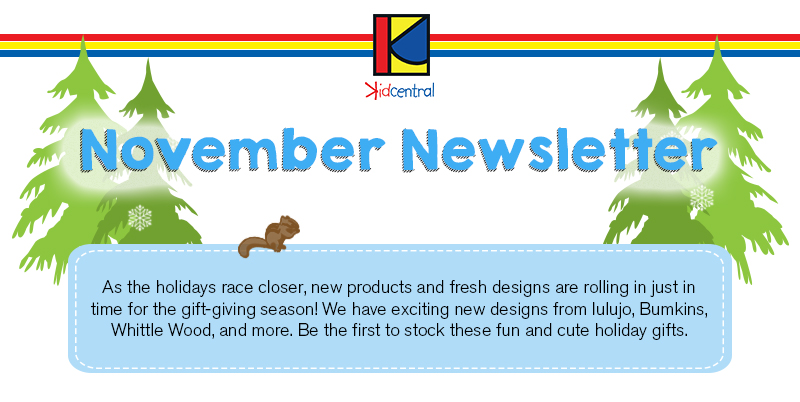 kidcentral

November Newsletter

As the holidays race closer, new products and fresh designs are rolling in just in time for the gift-giving season! We have exciting new designs from lulujo, Bumkins, Whittle Wood, and more. Be the first to stock these fun and cute holiday gifts.